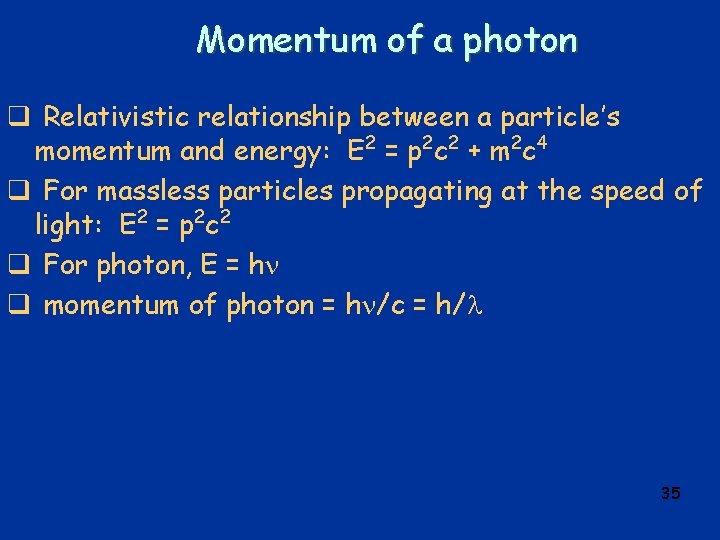 Momentum of a photon

❑ Relativistic relationship between a particle's momentum and energy: $E^2 = p^2c^2 + m^2c^4$

❑ For massless particles propagating at the speed of light: $E^2 = p^2c^2$

❑ For photon, $E = h\nu$

❑ momentum of photon = $h\nu/c = h/\lambda$

35